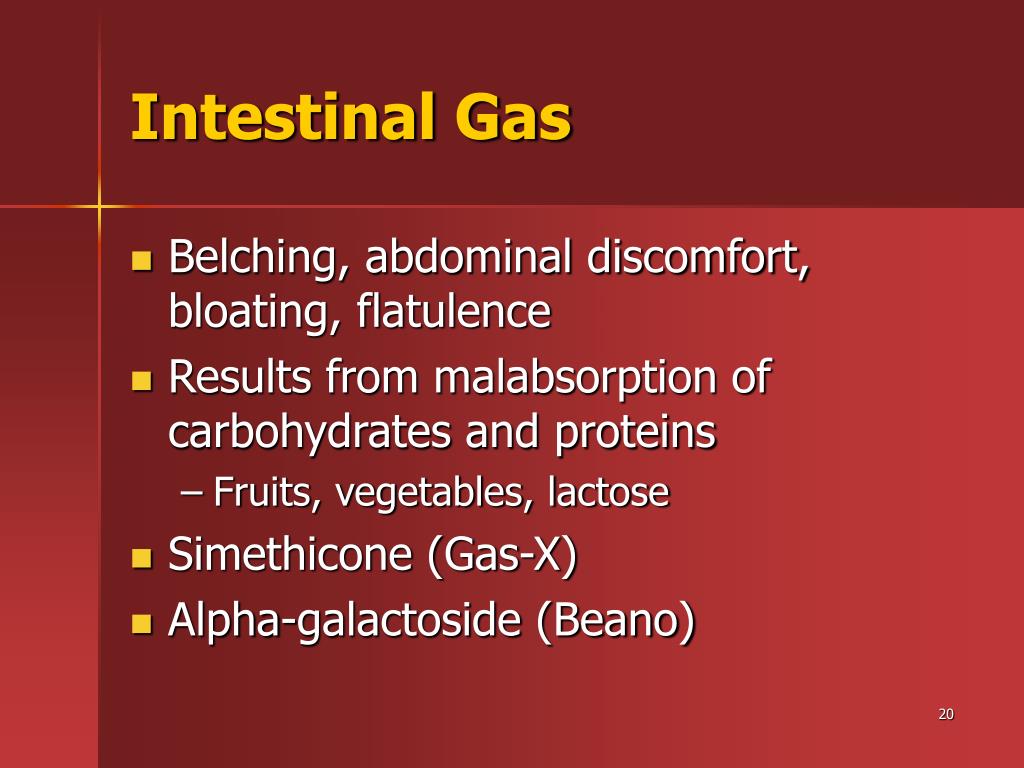 Intestinal Gas

- Belching, abdominal discomfort, bloating, flatulence
- Results from malabsorption of carbohydrates and proteins
  – Fruits, vegetables, lactose
- Simethicone (Gas-X)
- Alpha-galactoside (Beano)

20